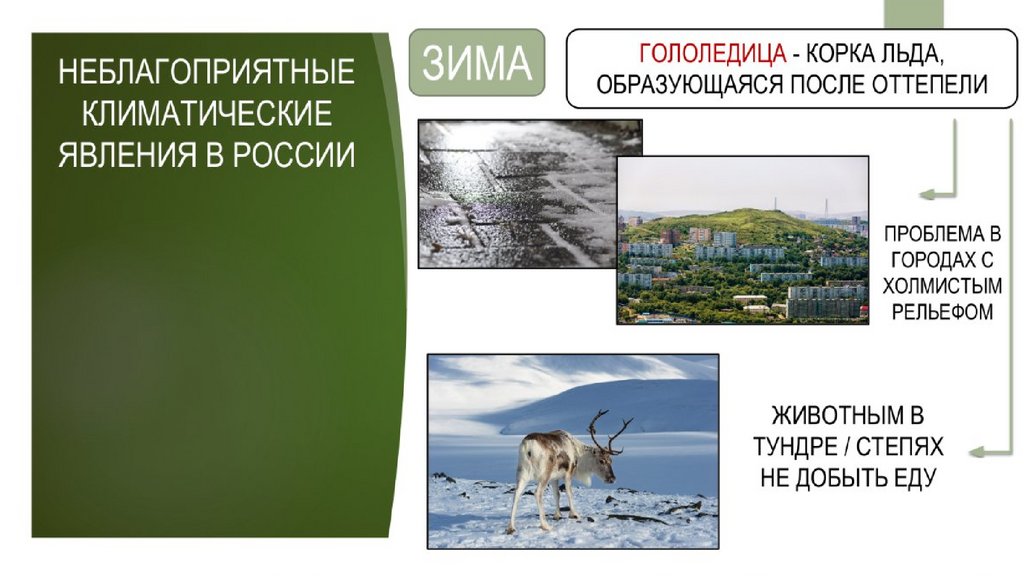 НЕБЛАГОПРИЯТНЫЕ КЛИМАТИЧЕСКИЕ ЯВЛЕНИЯ В РОССИИ

ЗИМА

ГОЛОЛЕДИЦА - КОРКА ЛЬДА, ОБРАЗУЮЩАЯСЯ ПОСЛЕ ОТТЕПЕЛИ

ПРОБЛЕМА В ГОРОДАХ С ХОЛМИСТЫМ РЕЛЬЕФОМ

ЖИВОТНЫМ В ТУНДРЕ / СТЕПЯХ НЕ ДОБЫТЬ ЕДУ